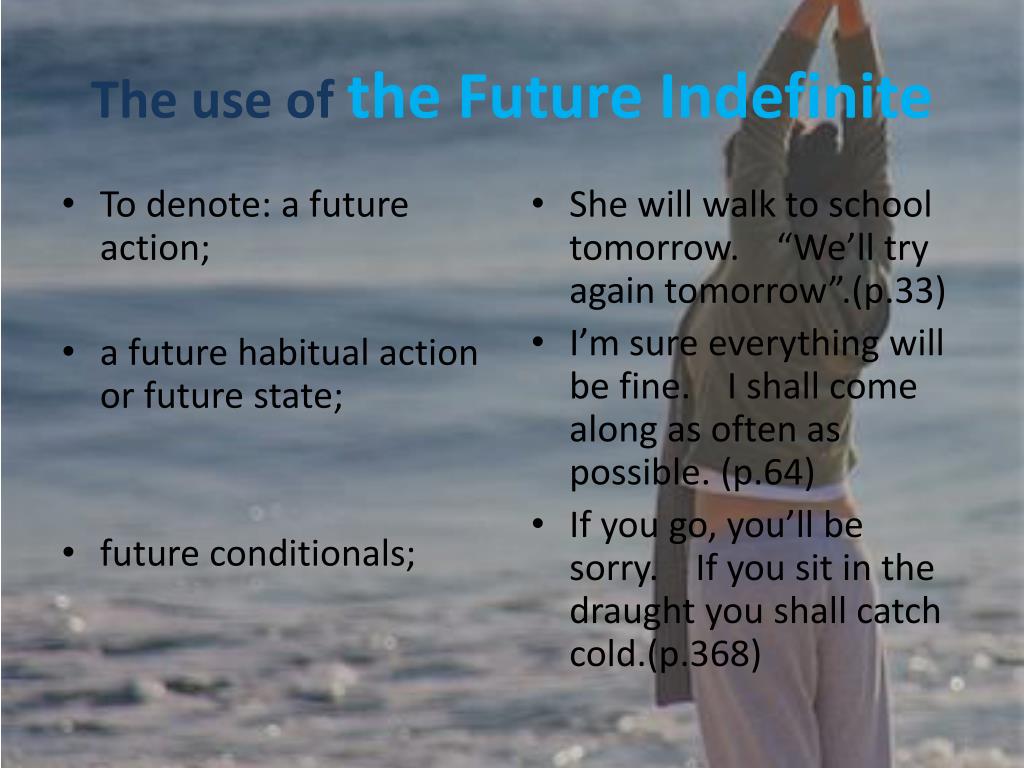 The use of the Future Indefinite

• To denote: a future action;

• a future habitual action or future state;

• future conditionals;

• She will walk to school tomorrow. “We’ll try again tomorrow”.(p.33)

• I’m sure everything will be fine. I shall come along as often as possible. (p.64)

• If you go, you’ll be sorry. If you sit in the draught you shall catch cold.(p.368)